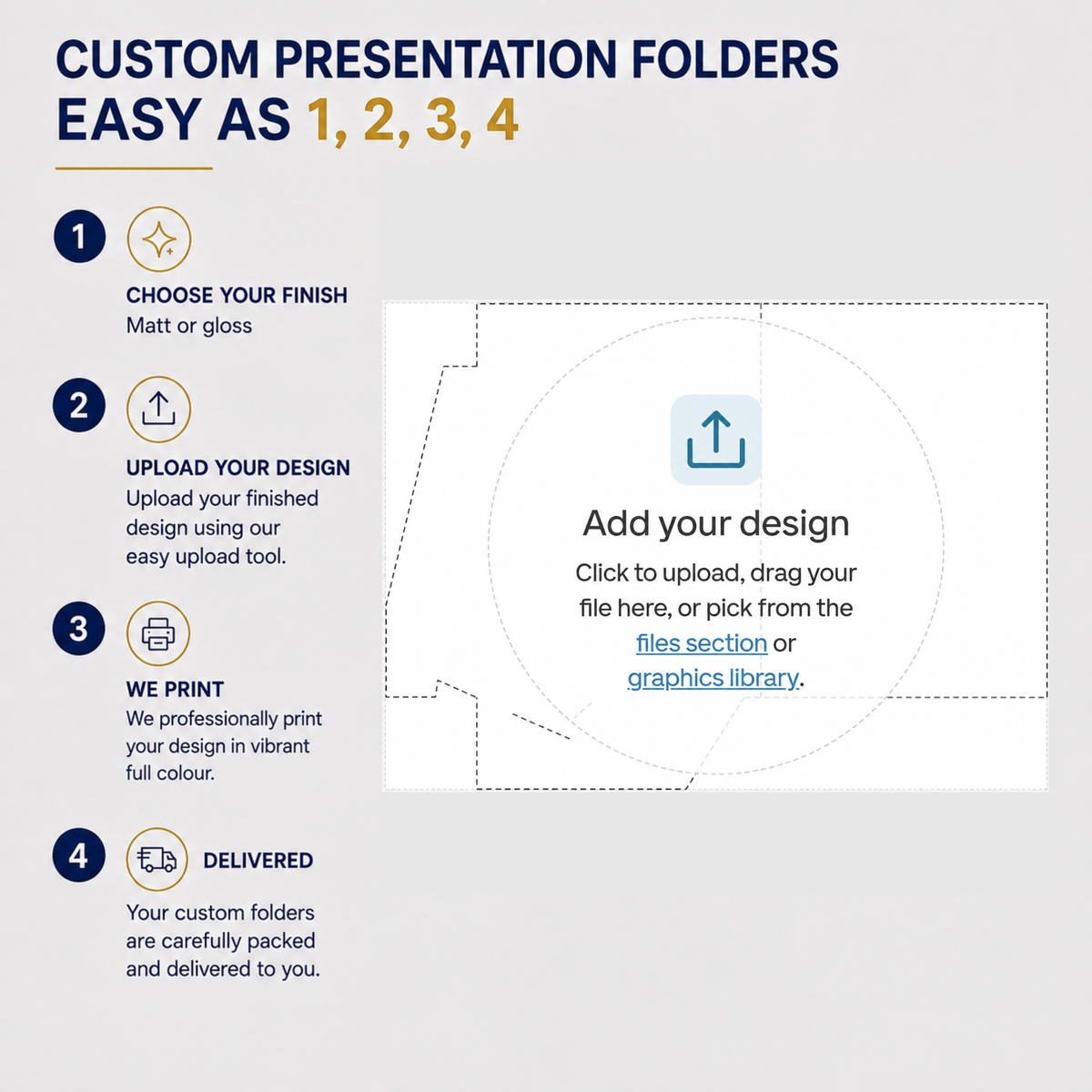 CUSTOM PRESENTATION FOLDERS
EASY AS 1, 2, 3, 4

1

CHOOSE YOUR FINISH
Matt or gloss

2

UPLOAD YOUR DESIGN
Upload your finished design using our easy upload tool.

3

WE PRINT
We professionally print your design in vibrant full colour.

4

DELIVERED

Your custom folders are carefully packed and delivered to you.

Add your design

Click to upload, drag your file here, or pick from the files section or graphics library.